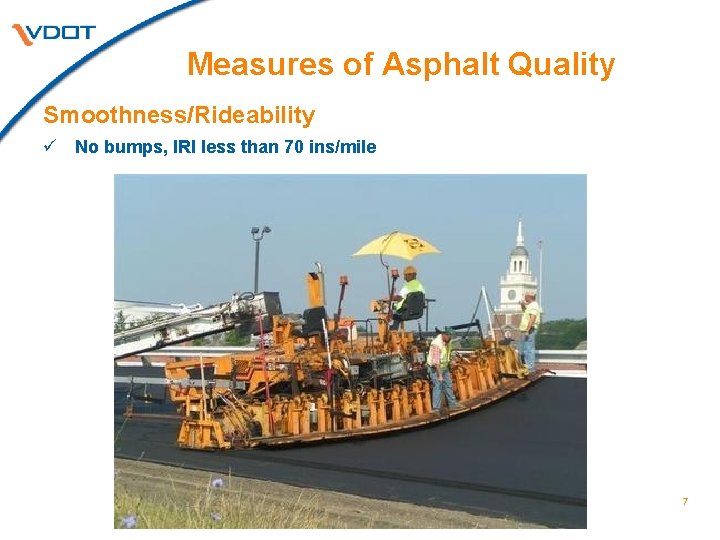 VDOT

Measures of Asphalt Quality

Smoothness/Rideability

✓ No bumps, IRI less than 70 ins/mile

7